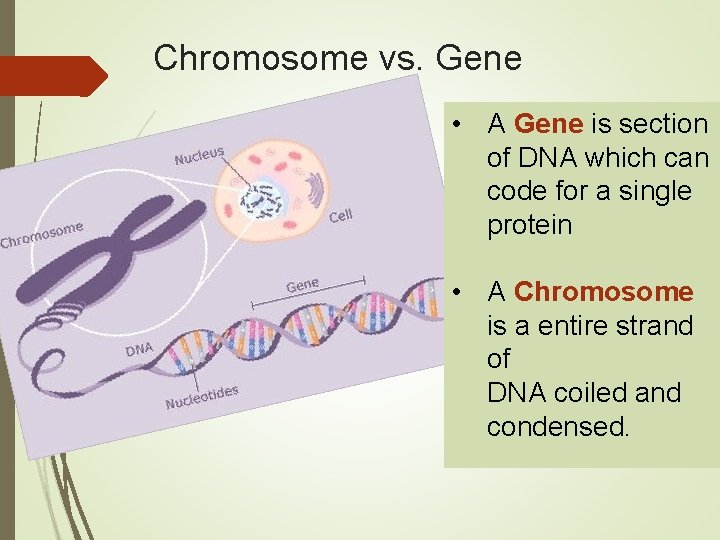 Chromosome vs. Gene

Nucleus
Cell
Chromosome
Gene
DNA
Nucleotides

• A Gene is section of DNA which can code for a single protein

• A Chromosome is a entire strand of DNA coiled and condensed.